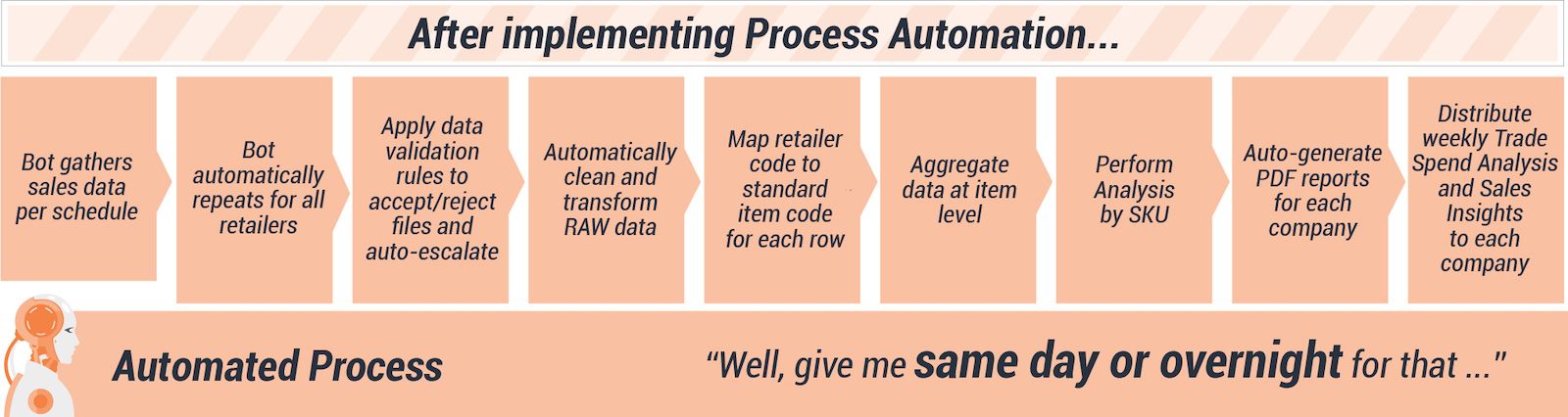 After implementing Process Automation...

Bot gathers sales data per schedule

Bot automatically repeats for all retailers

Apply data validation rules to accept/reject files and auto-escalate

Automatically clean and transform RAW data

Map retailer code to standard item code for each row

Aggregate data at item level

Perform Analysis by SKU

Auto-generate PDF reports for each company

Distribute weekly Trade Spend Analysis and Sales Insights to each company

Automated Process

“Well, give me same day or overnight for that ...”